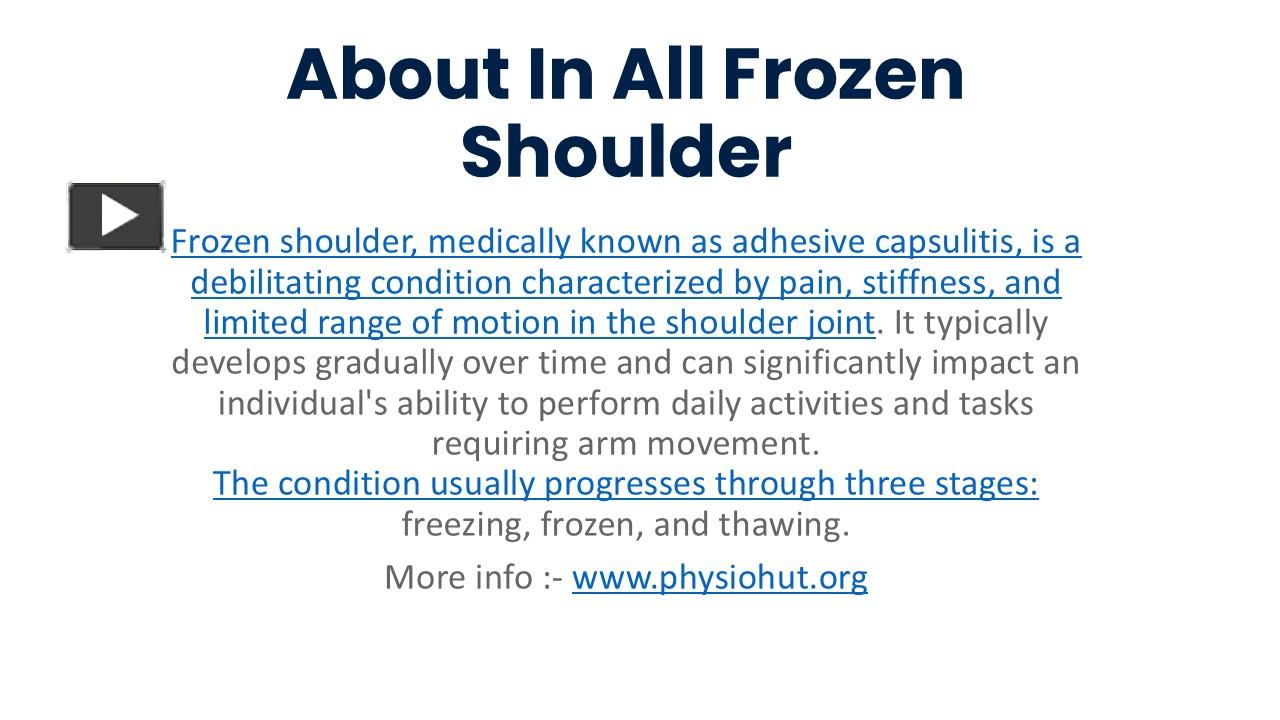 About In All Frozen Shoulder

Frozen shoulder, medically known as adhesive capsulitis, is a debilitating condition characterized by pain, stiffness, and limited range of motion in the shoulder joint. It typically develops gradually over time and can significantly impact an individual's ability to perform daily activities and tasks requiring arm movement.
The condition usually progresses through three stages: freezing, frozen, and thawing.

More info :- www.physiohut.org